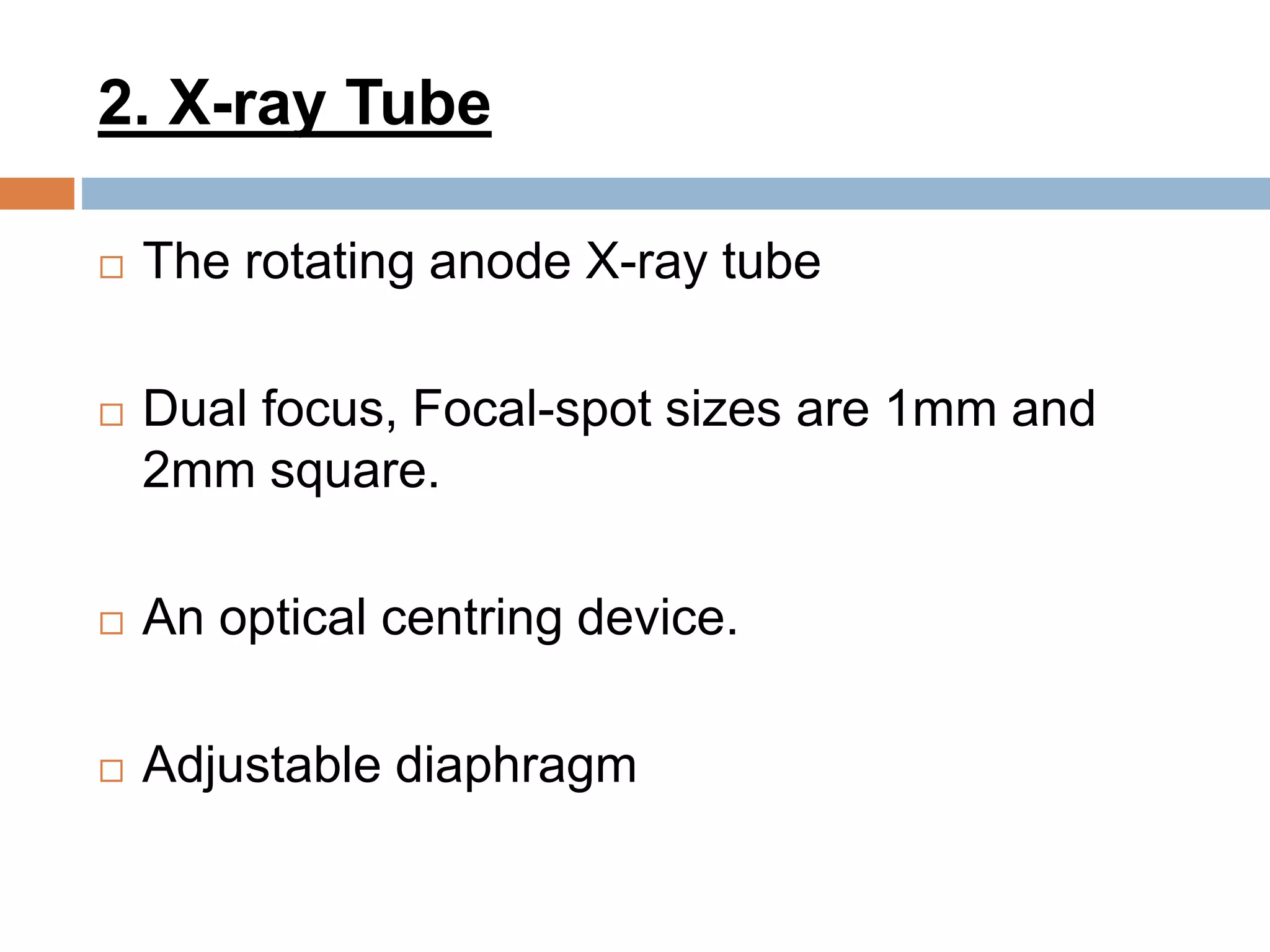 2. X-ray Tube

□ The rotating anode X-ray tube

□ Dual focus, Focal-spot sizes are 1mm and 2mm square.

□ An optical centring device.

□ Adjustable diaphragm